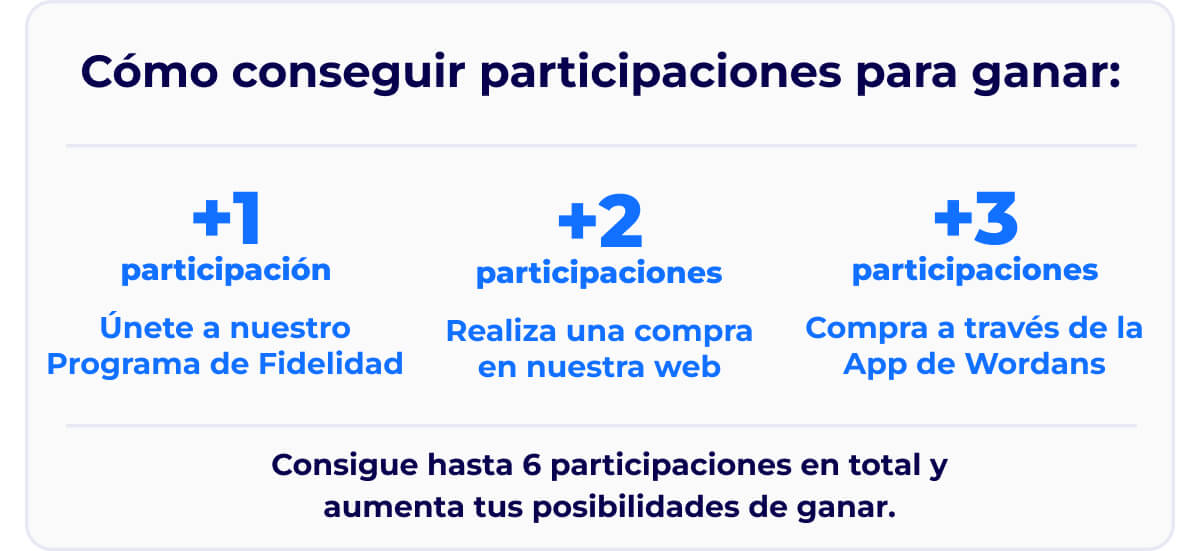 Cómo conseguir participaciones para ganar:

+1
participación
Únete a nuestro Programa de Fidelidad

+2
participaciones
Realiza una compra en nuestra web

+3
participaciones
Compra a través de la App de Wordans

Consigue hasta 6 participaciones en total y aumenta tus posibilidades de ganar.